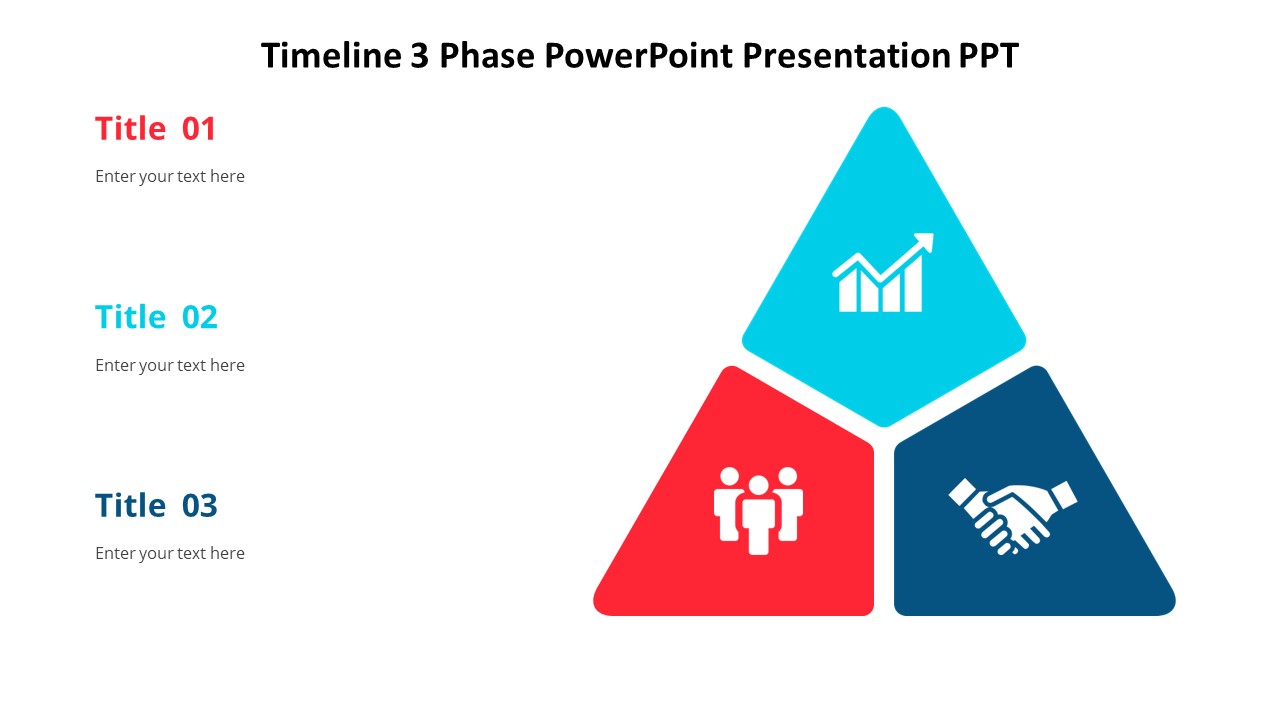 Timeline 3 Phase PowerPoint Presentation PPT

Title 01

Enter your text here

Title 02

Enter your text here

Title 03

Enter your text here